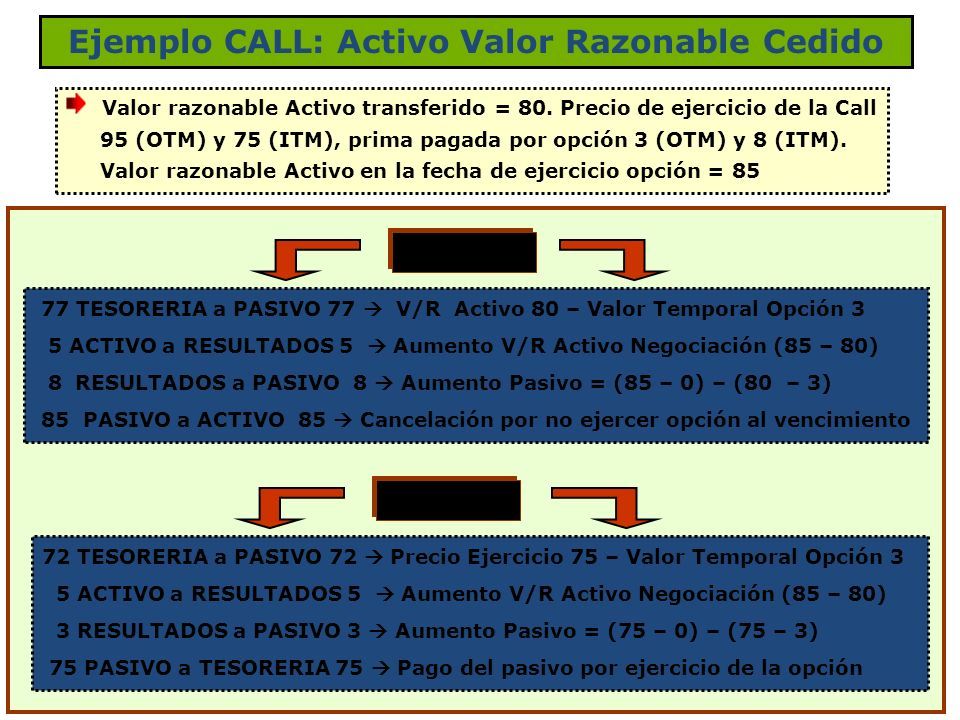 Ejemplo CALL: Activo Valor Razonable Cedido

Valor razonable Activo transferido = 80. Precio de ejercicio de la Call 95 (OTM) y 75 (ITM), prima pagada por opción 3 (OTM) y 8 (ITM). Valor razonable Activo en la fecha de ejercicio opción = 85

77 TESORERIA a PASIVO 77 → V/R Activo 80 – Valor Temporal Opción 3
5 ACTIVO a RESULTADOS 5 → Aumento V/R Activo Negociación (85 – 80)
8 RESULTADOS a PASIVO 8 → Aumento Pasivo = (85 – 0) – (80 – 3)
85 PASIVO a ACTIVO 85 → Cancelación por no ejercer opción al vencimiento

72 TESORERIA a PASIVO 72 → Precio Ejercicio 75 – Valor Temporal Opción 3
5 ACTIVO a RESULTADOS 5 → Aumento V/R Activo Negociación (85 – 80)
3 RESULTADOS a PASIVO 3 → Aumento Pasivo = (75 – 0) – (75 – 3)
75 PASIVO a TESORERIA 75 → Pago del pasivo por ejercicio de la opción